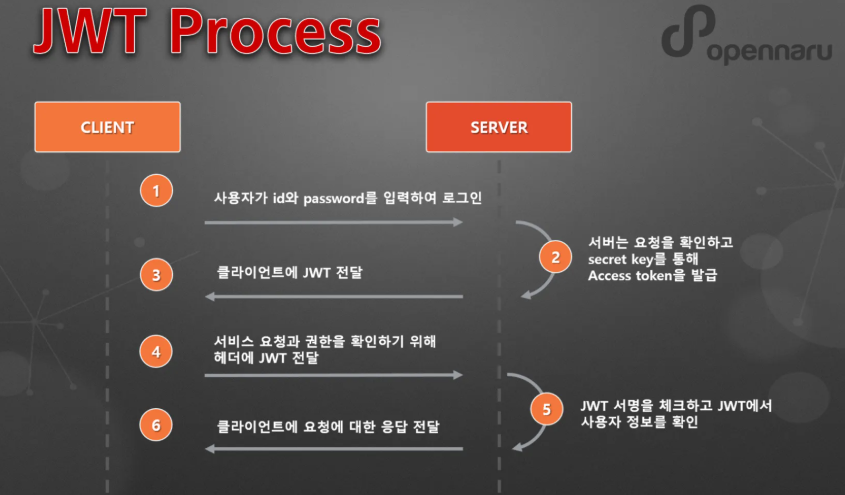 JWT Process

opennaru

CLIENT

SERVER

1
사용자가 id와 password를 입력하여 로그인

2
서버는 요청을 확인하고 secret key를 통해 Access token을 발급

3
클라이언트에 JWT 전달

4
서비스 요청과 권한을 확인하기 위해 헤더에 JWT 전달

5
JWT 서명을 체크하고 JWT에서 사용자 정보를 확인

6
클라이언트에 요청에 대한 응답 전달